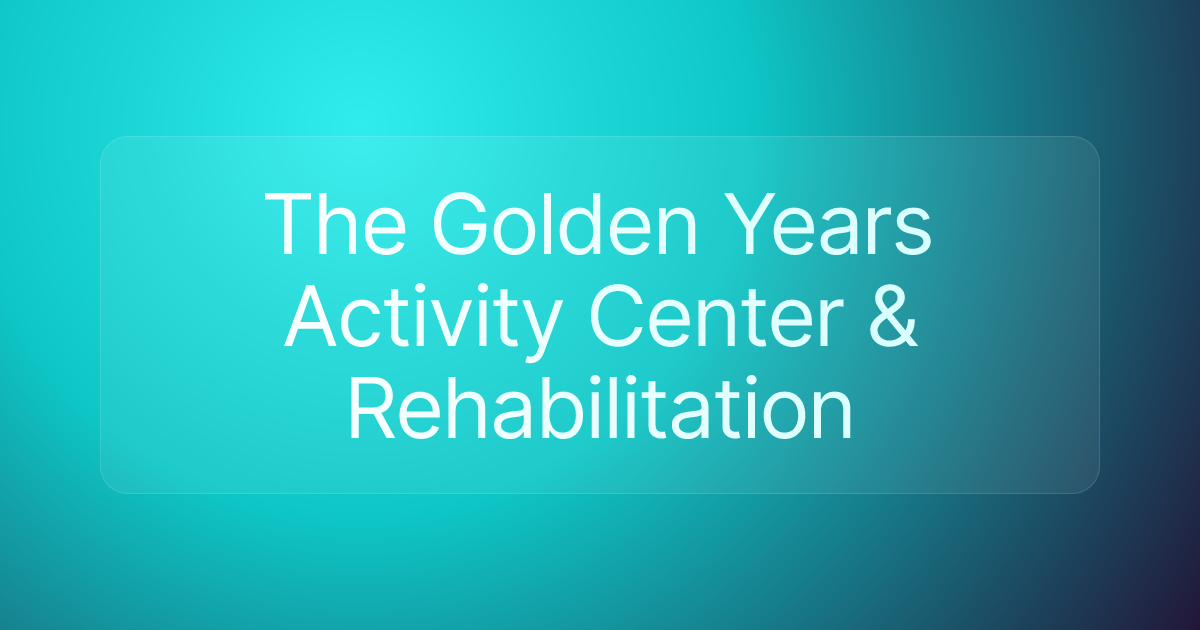 The Golden Years Activity Center & Rehabilitation